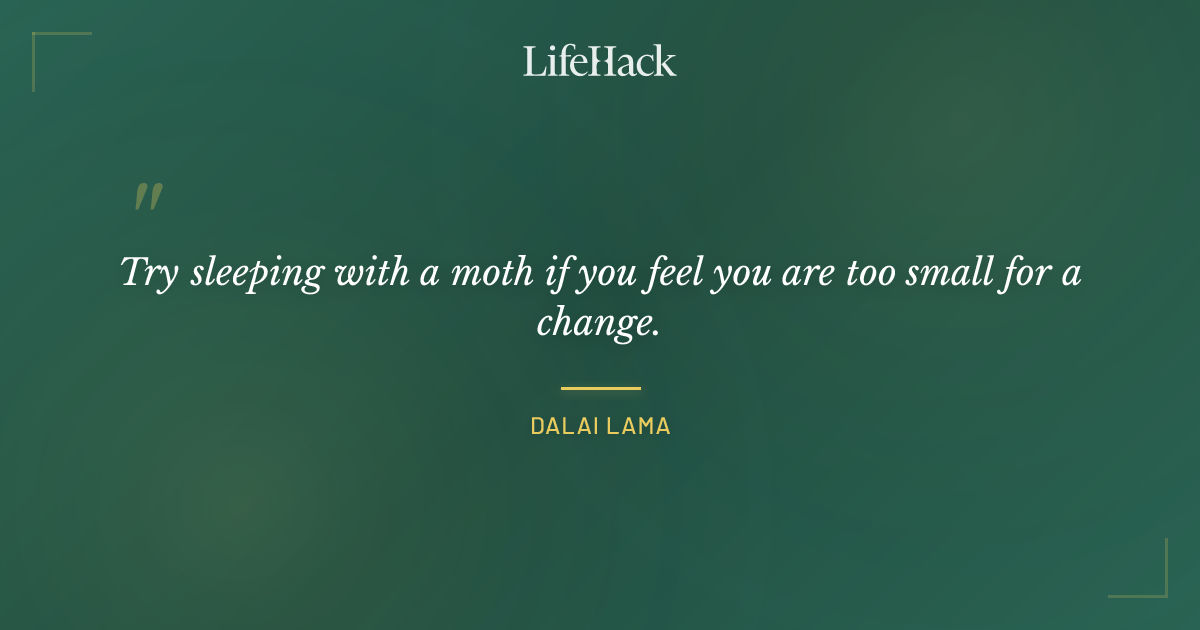 LifeHack

"

Try sleeping with a moth if you feel you are too small for a change.

DALAI LAMA